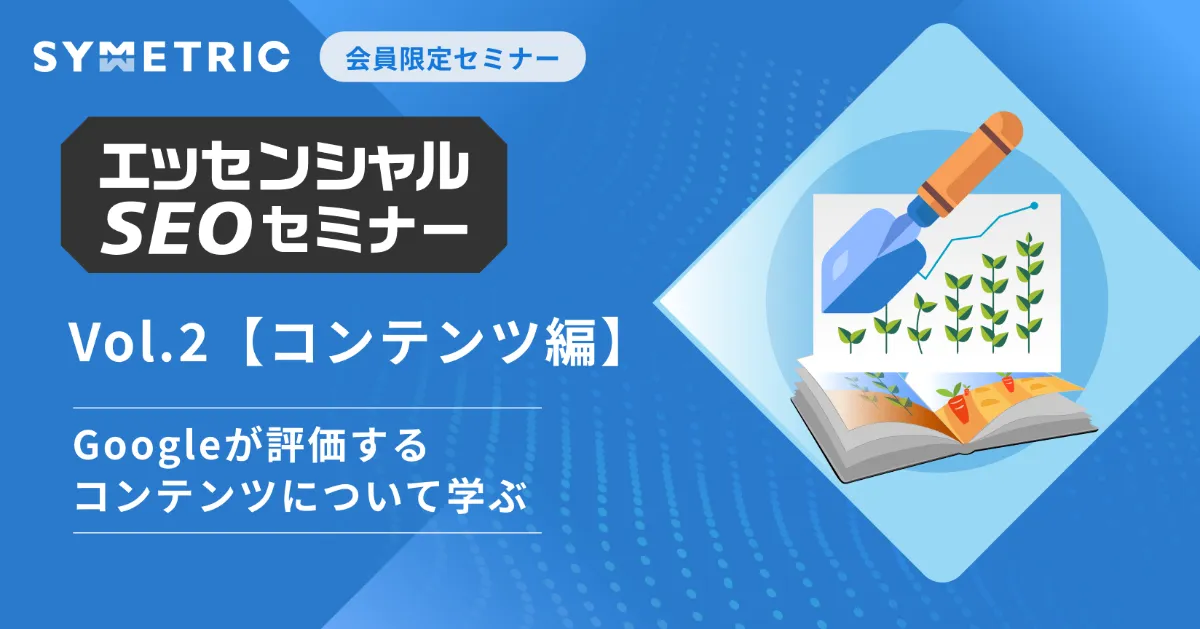 SYMETRIC

会員限定セミナー

エッセンシャル
SEOセミナー

Vol.2【コンテンツ編】

Googleが評価する
コンテンツについて学ぶ